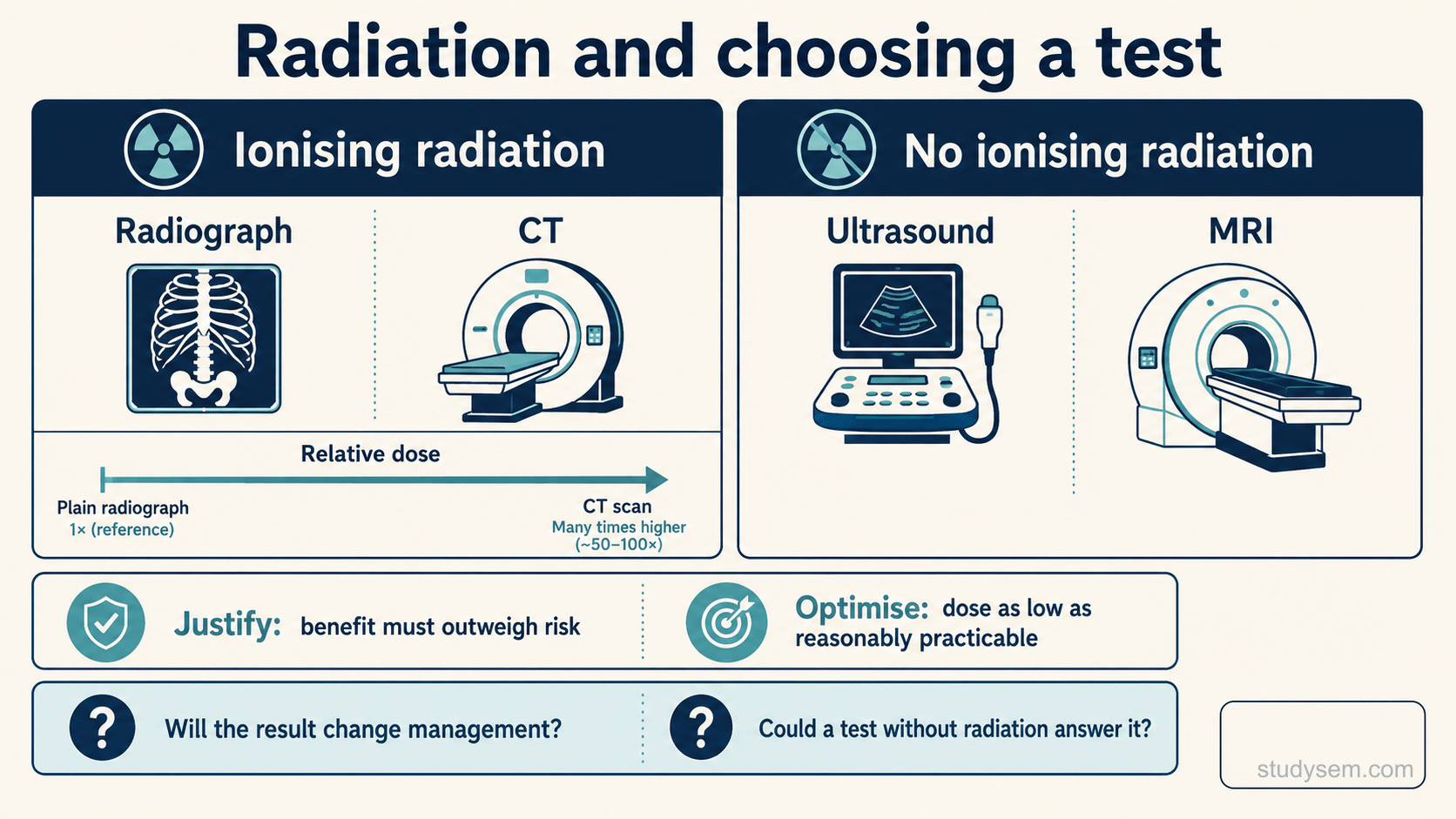 Radiation and choosing a test

Ionising radiation

Radiograph

CT

Relative dose

Plain radiograph
1× (reference)

CT scan
Many times higher
(~50–100×)

No ionising radiation

Ultrasound

MRI

Justify: benefit must outweigh risk

Optimise: dose as low as reasonably practicable

?

Will the result change management?

?

Could a test without radiation answer it?

studysem.com